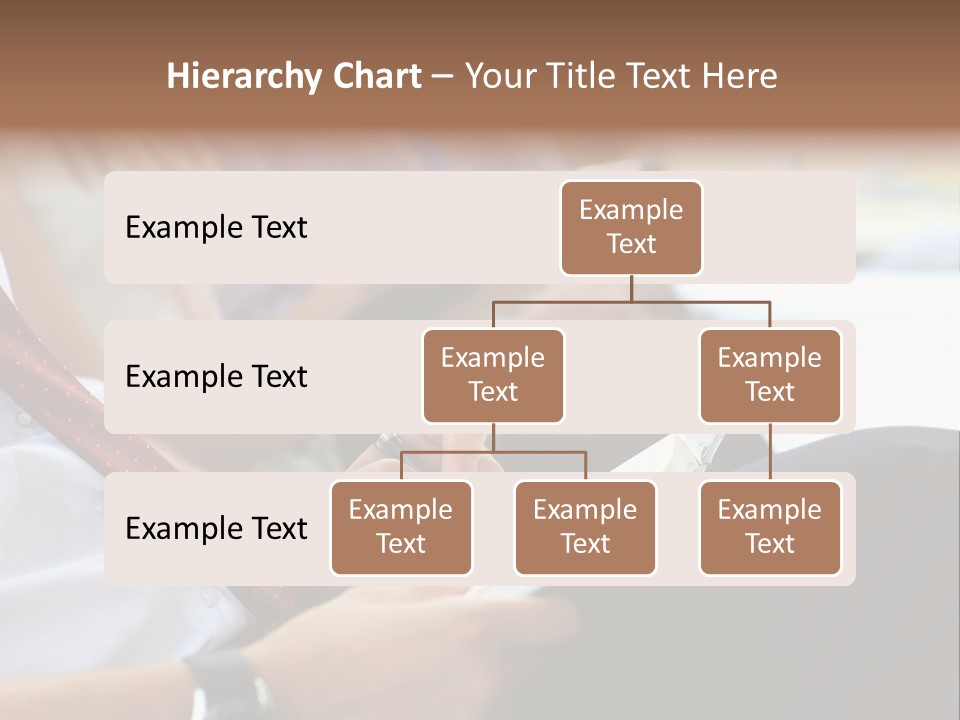 Hierarchy Chart – Your Title Text Here

Example Text

Example Text

Example Text

Example Text

Example Text

Example Text

Example Text

Example Text

Example Text